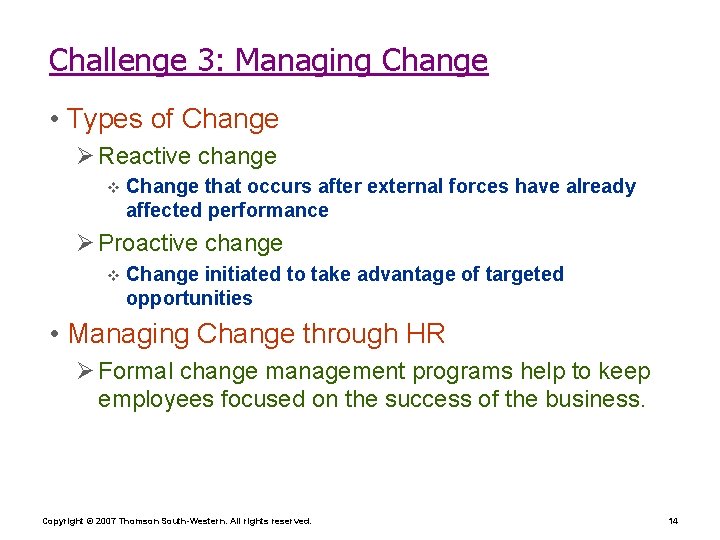 Challenge 3: Managing Change

• Types of Change

➢ Reactive change

❖ Change that occurs after external forces have already affected performance

➢ Proactive change

❖ Change initiated to take advantage of targeted opportunities

• Managing Change through HR

➢ Formal change management programs help to keep employees focused on the success of the business.

Copyright © 2007 Thomson South-Western. All rights reserved.

14